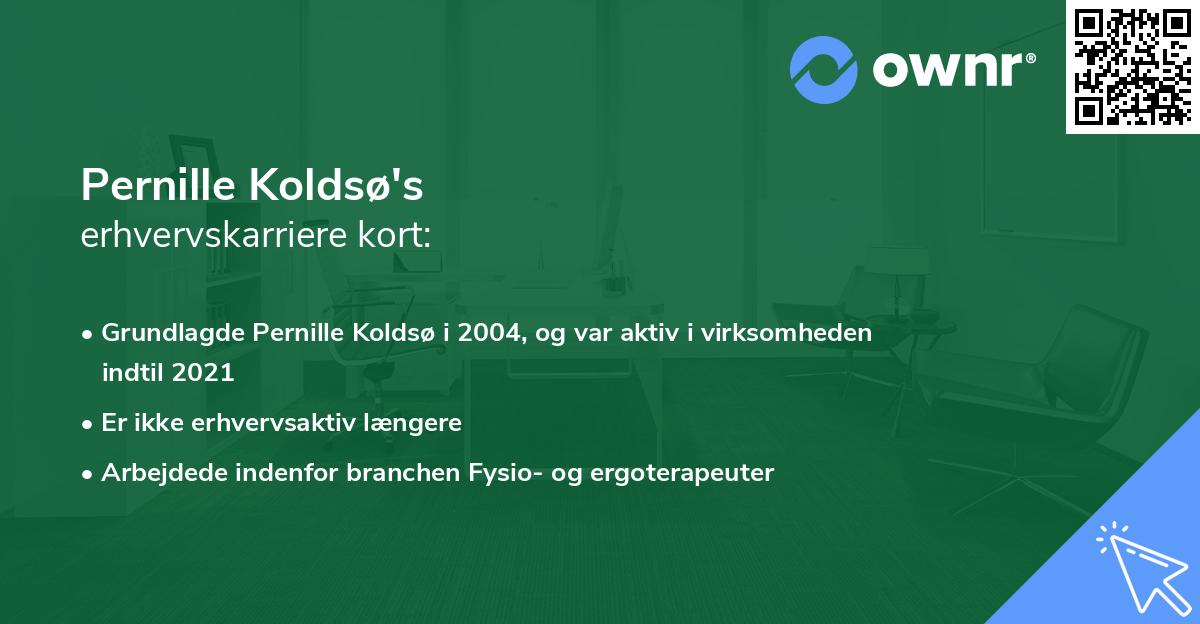 ownr®

Pernille Koldsø's
erhvervskarriere kort:

• Grundlagde Pernille Koldsø i 2004, og var aktiv i virksomheden indtil 2021
• Er ikke erhvervsaktiv længere
• Arbejdede indenfor branchen Fysio- og ergoterapeuter